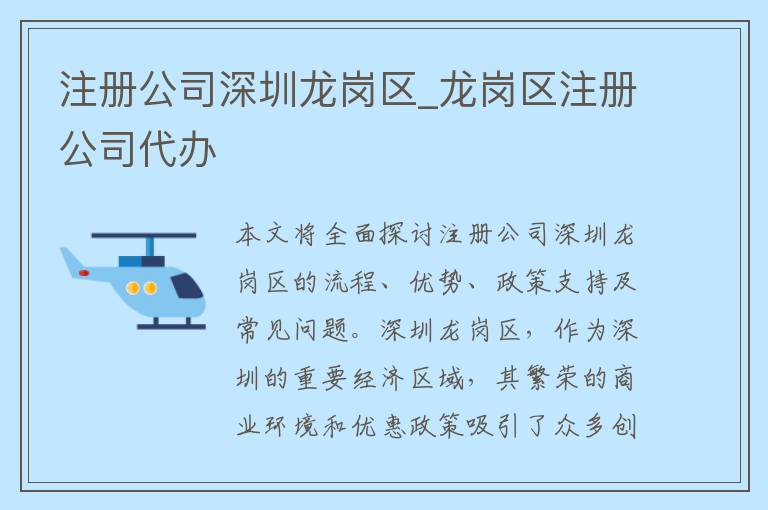 注册公司深圳龙岗区_龙岗区注册公司代办

本文将全面探讨注册公司深圳龙岗区的流程、优势、政策支持及常见问题。深圳龙岗区，作为深圳的重要经济区域，其繁荣的商业环境和优惠政策吸引了众多创